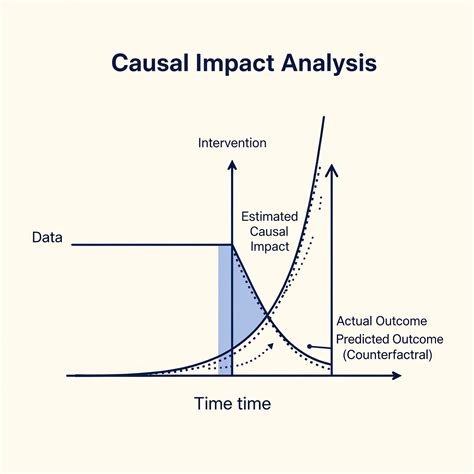 Causal Impact Analysis

Intervention

Estimated Causal Impact

Data

Actual Outcome

Predicted Outcome (Counterfactral)

Time time